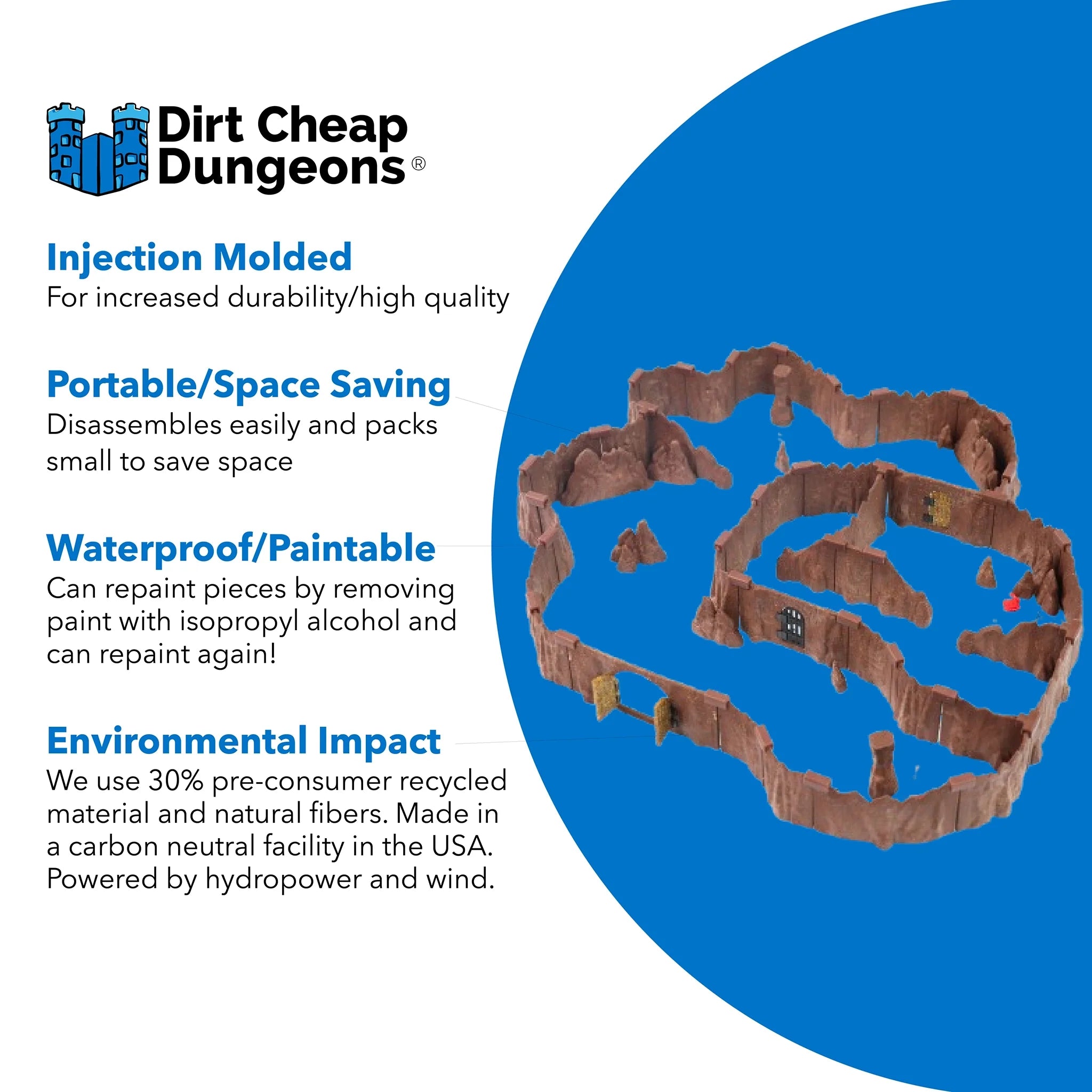 Dirt Cheap
Dungeons®

Injection Molded
For increased durability/high quality

Portable/Space Saving
Disassembles easily and packs small to save space

Waterproof/Paintable
Can repaint pieces by removing paint with isopropyl alcohol and can repaint again!

Environmental Impact
We use 30% pre-consumer recycled material and natural fibers. Made in a carbon neutral facility in the USA. Powered by hydropower and wind.